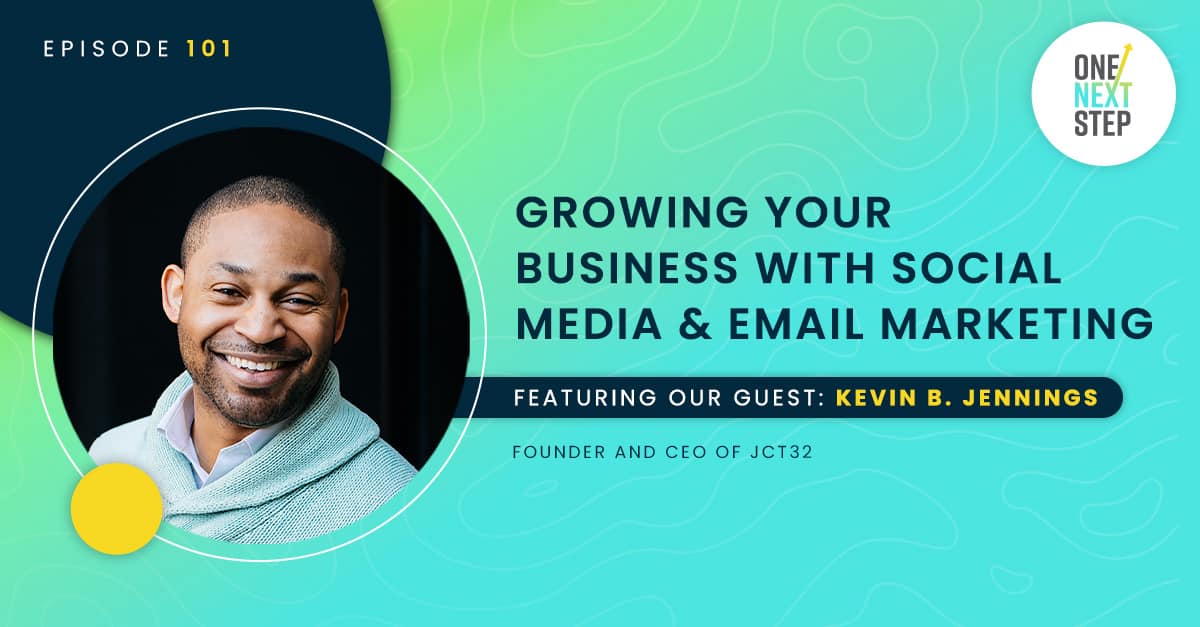 EPISODE 101

ONE NEXT STEP

GROWING YOUR BUSINESS WITH SOCIAL MEDIA & EMAIL MARKETING

FEATURING OUR GUEST: KEVIN B. JENNINGS

FOUNDER AND CEO OF JCT32